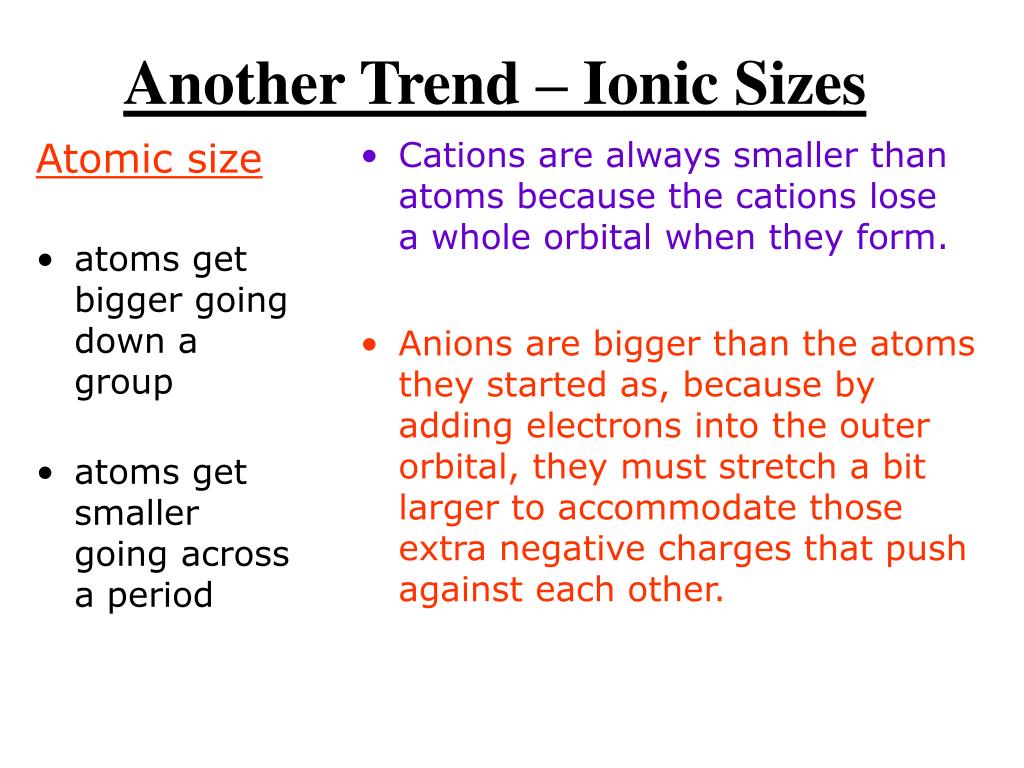 Another Trend – Ionic Sizes

Atomic size

• atoms get bigger going down a group

• atoms get smaller going across a period

• Cations are always smaller than atoms because the cations lose a whole orbital when they form.

• Anions are bigger than the atoms they started as, because by adding electrons into the outer orbital, they must stretch a bit larger to accommodate those extra negative charges that push against each other.